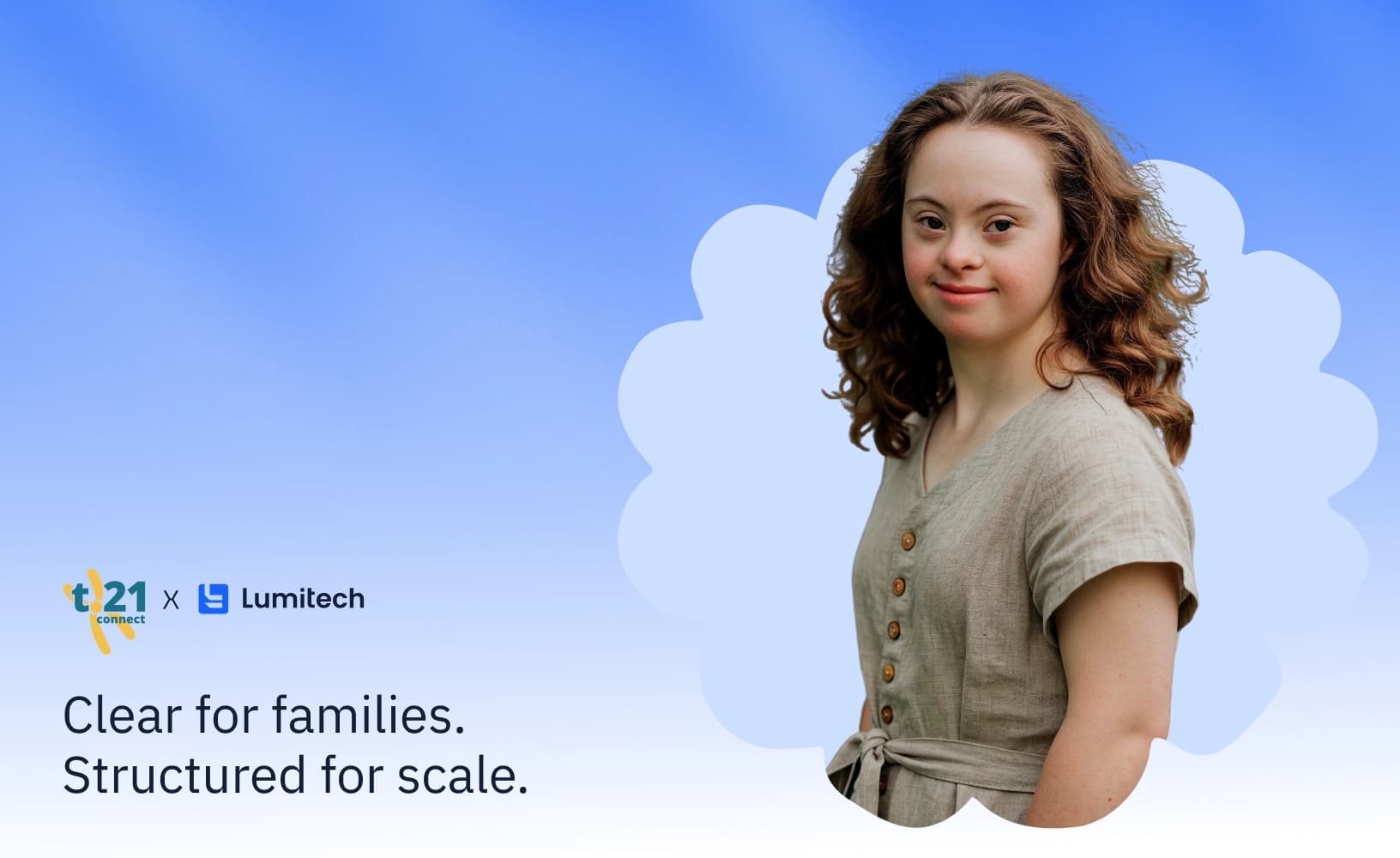 t21 connect x Lumitech

Clear for families.
Structured for scale.